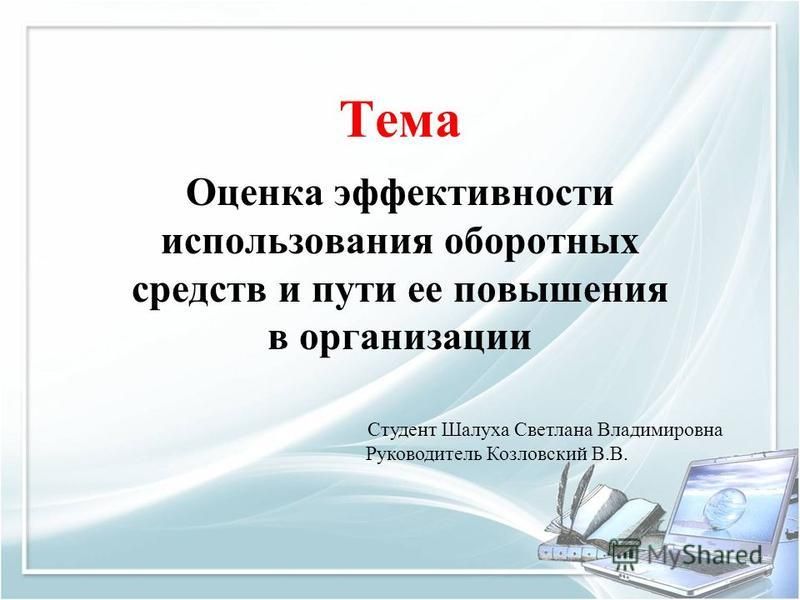 Тема

Оценка эффективности использования оборотных средств и пути ее повышения в организации

Студент Шалуха Светлана Владимировна
Руководитель Козловский В.В.

MyShared